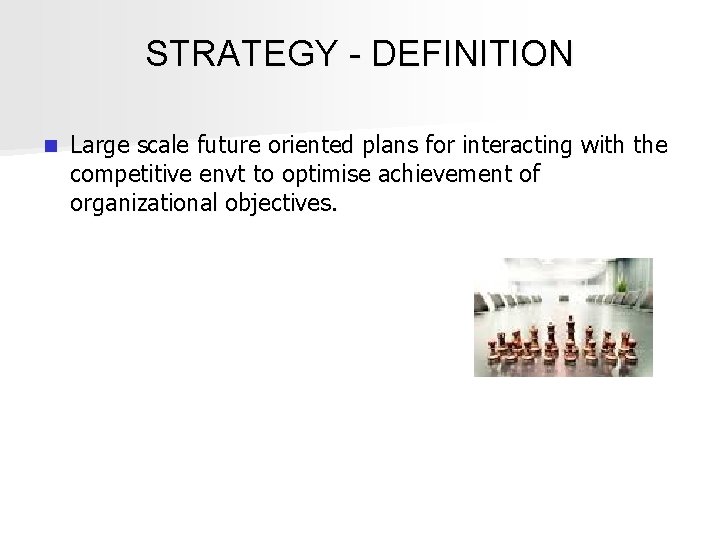 STRATEGY - DEFINITION

Large scale future oriented plans for interacting with the competitive envt to optimise achievement of organizational objectives.